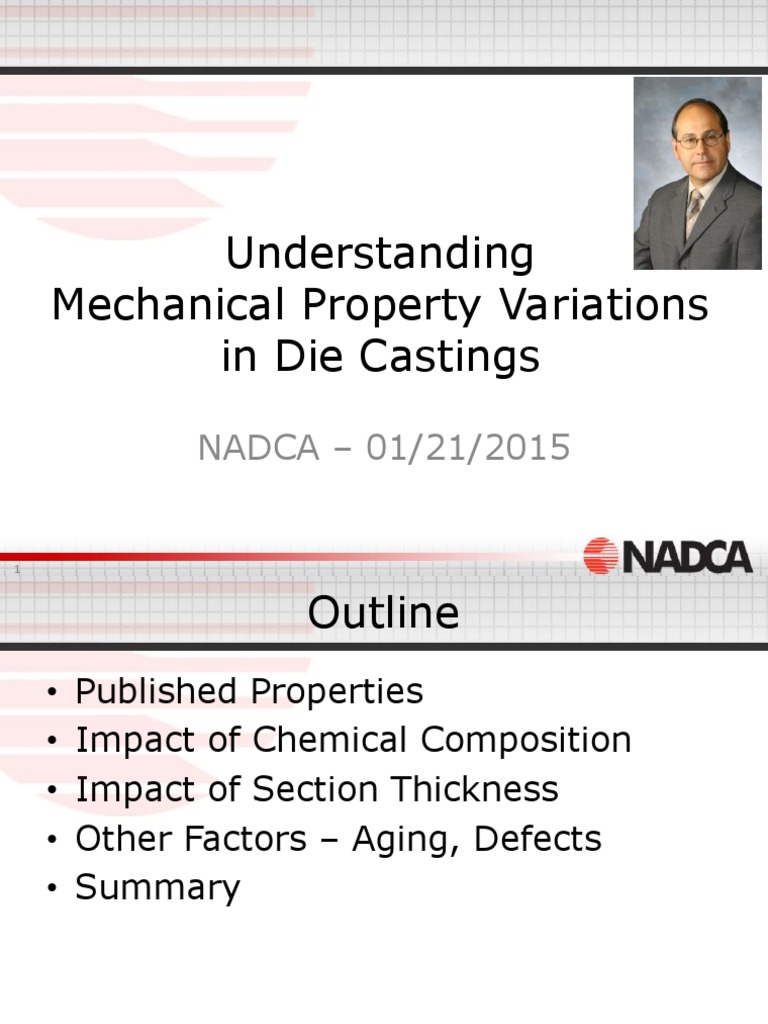 Understanding
Mechanical Property Variations in Die Castings

NADCA – 01/21/2015

1

NADCA

Outline

• Published Properties
• Impact of Chemical Composition
• Impact of Section Thickness
• Other Factors – Aging, Defects
• Summary